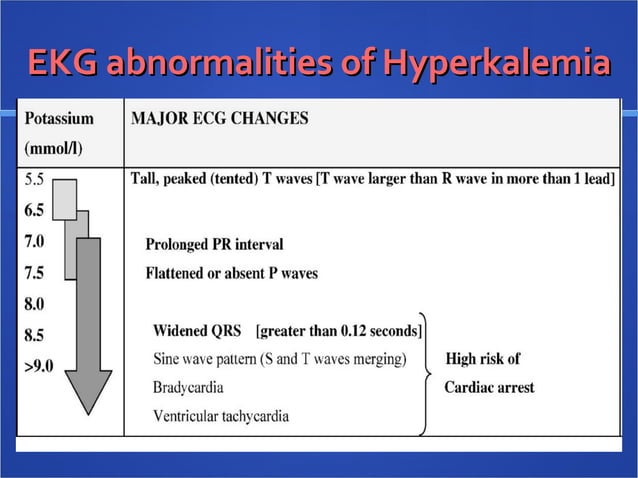 EKG abnormalities of Hyperkalemia

| Potassium (mmol/l) | MAJOR ECG CHANGES |
|---|---|
| 5.5 | Tall, peaked (tented) T waves [T wave larger than R wave in more than 1 lead] |
| 6.5 | |
| 7.0 | Prolonged PR interval |
| 7.5 | Flattened or absent P waves |
| 8.0 | |
| 8.5 | Widened QRS [greater than 0.12 seconds] |
| >9.0 | Sine wave pattern (S and T waves merging) |
| | Bradycardia |
| | Ventricular tachycardia |

High risk of Cardiac arrest